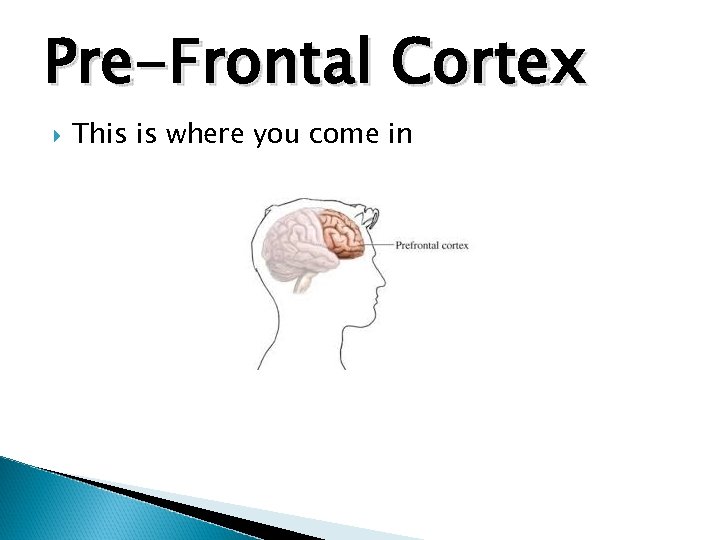 Pre-Frontal Cortex

This is where you come in

Prefrontal cortex